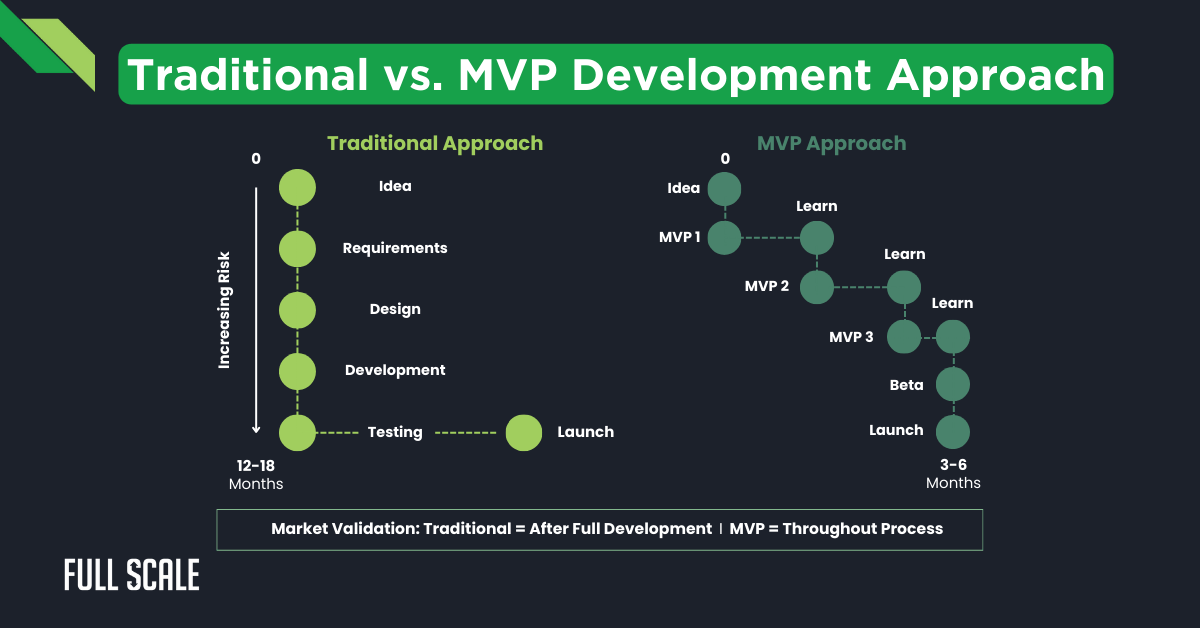 Traditional vs. MVP Development Approach

Traditional Approach

0

Increasing Risk

Idea

Requirements

Design

Development

Testing

Launch

12-18 Months

MVP Approach

0

Idea

MVP 1

Learn

MVP 2

Learn

MVP 3

Learn

Beta

Launch

3-6 Months

Market Validation: Traditional = After Full Development | MVP = Throughout Process

FULL SCALE